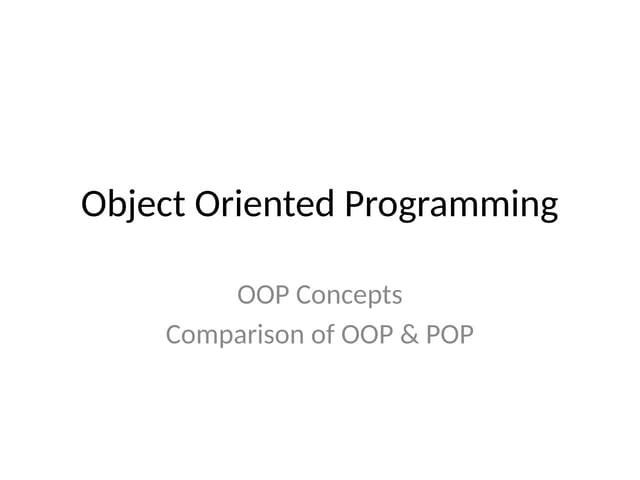 Object Oriented Programming

OOP Concepts
Comparison of OOP & POP